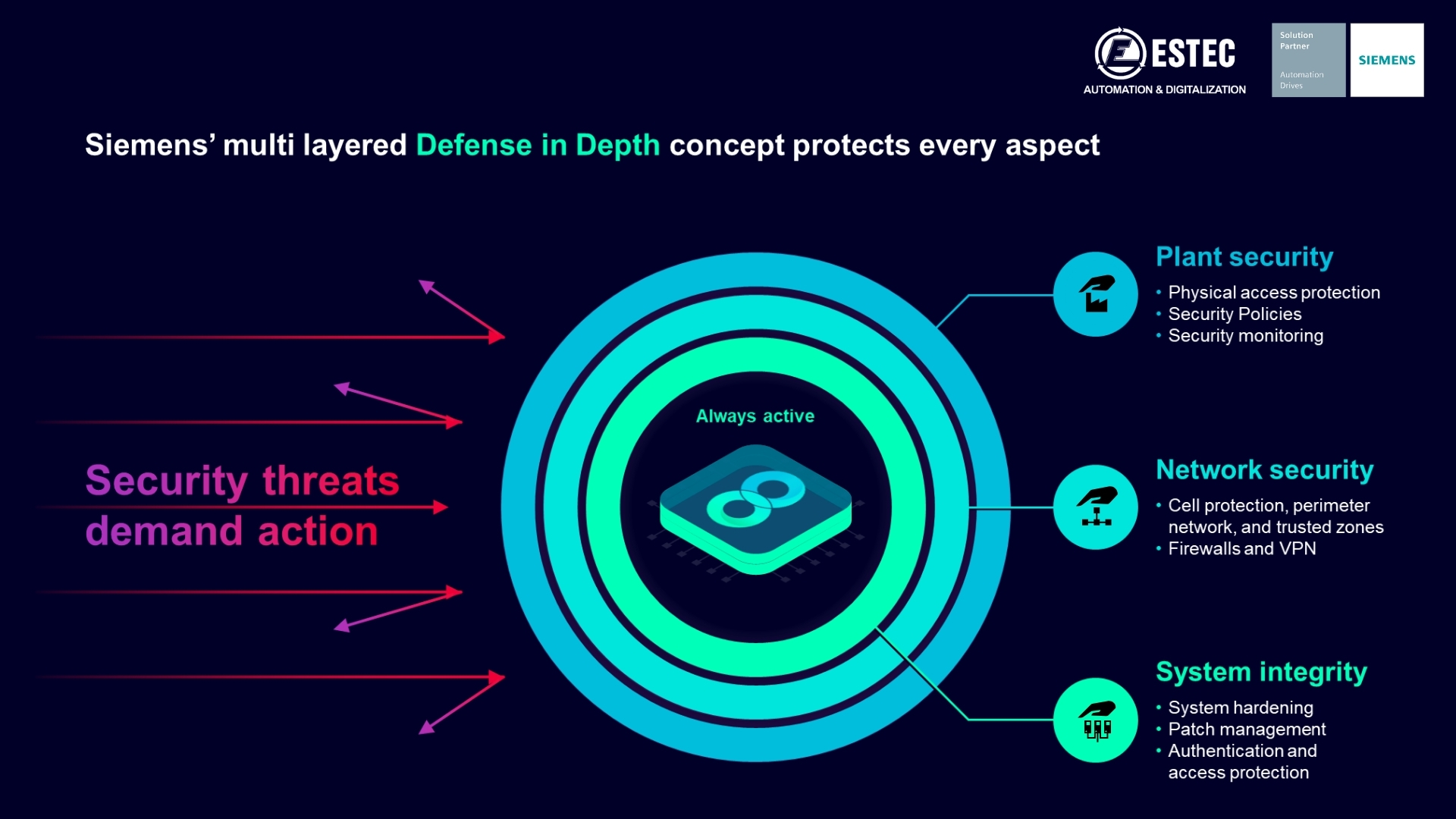 ESTEC
AUTOMATION & DIGITALIZATION

Solution Partner
Automation Drives

SIEMENS

Siemens' multi layered Defense in Depth concept protects every aspect

Security threats demand action

Always active

Plant security
• Physical access protection
• Security Policies
• Security monitoring

Network security
• Cell protection, perimeter network, and trusted zones
• Firewalls and VPN

System integrity
• System hardening
• Patch management
• Authentication and access protection